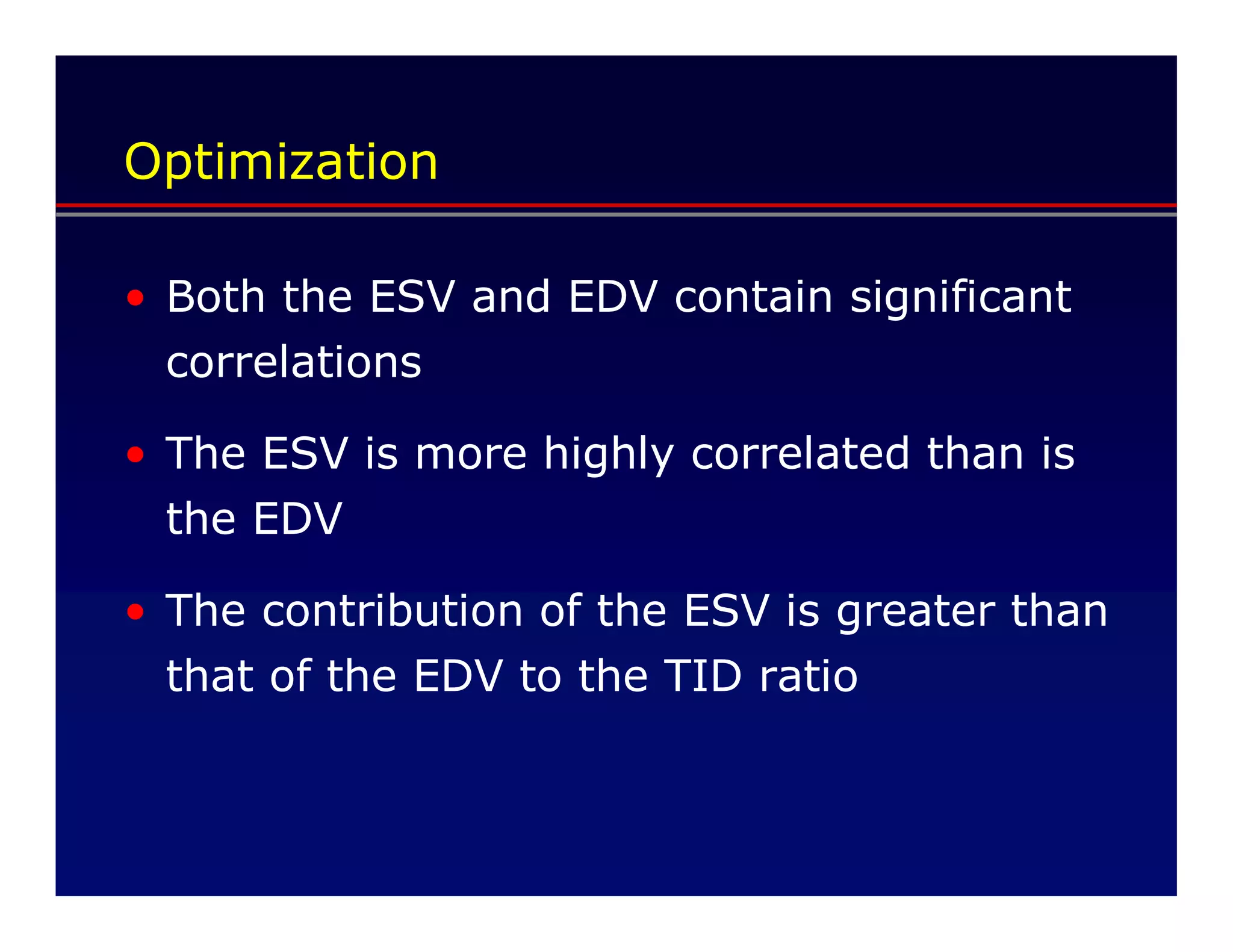 Optimization

• Both the ESV and EDV contain significant correlations

• The ESV is more highly correlated than is the EDV

• The contribution of the ESV is greater than that of the EDV to the TID ratio